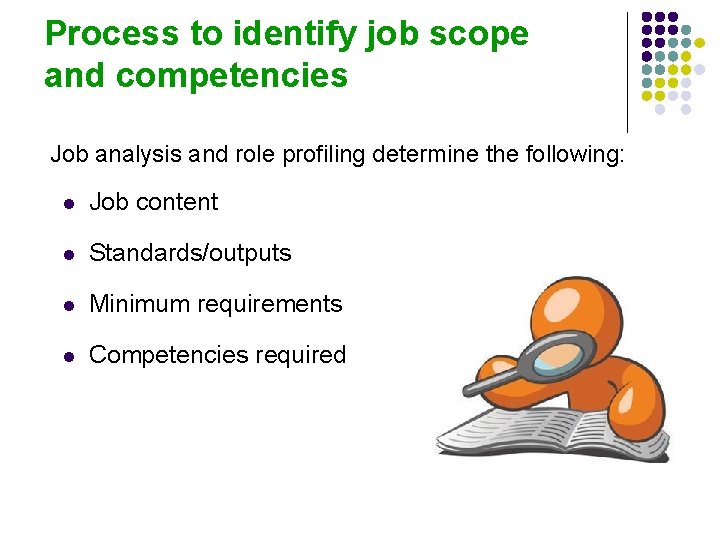 Process to identify job scope and competencies

Job analysis and role profiling determine the following:

- Job content
- Standards/outputs
- Minimum requirements
- Competencies required